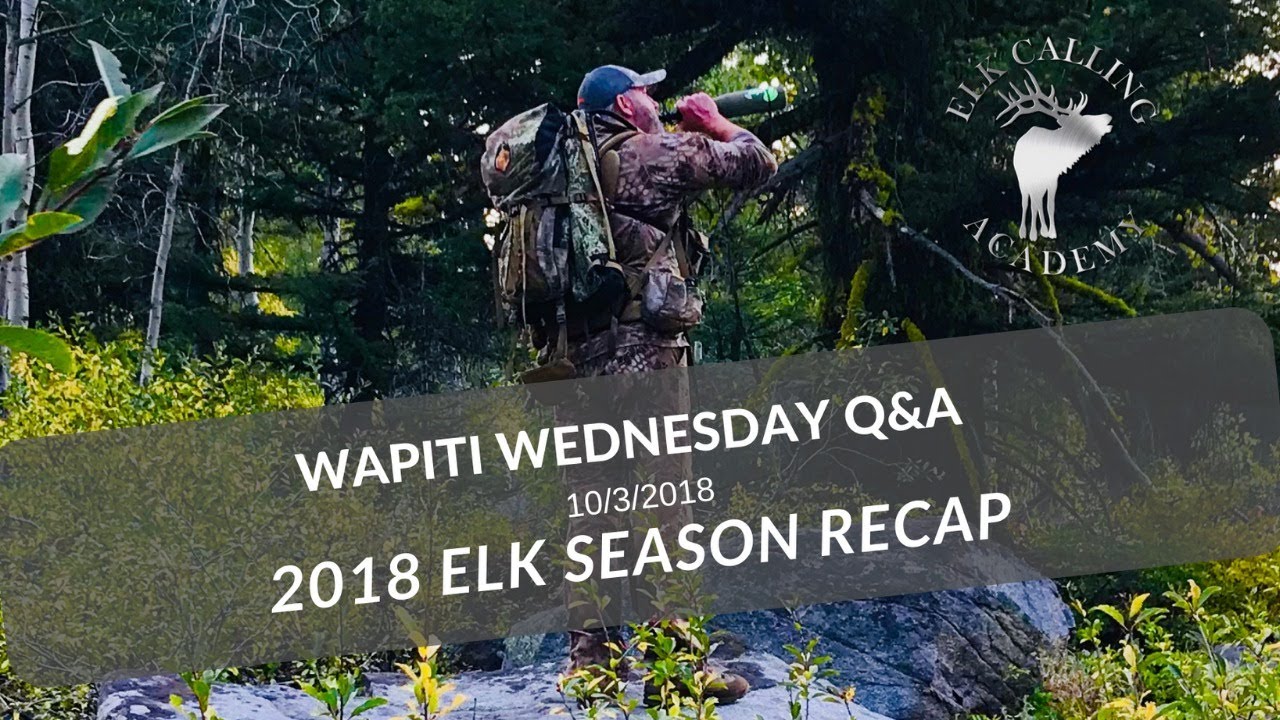 ELK CALLING
ACADEMY

WAPITI WEDNESDAY Q&A
10/3/2018
2018 ELK SEASON RECAP